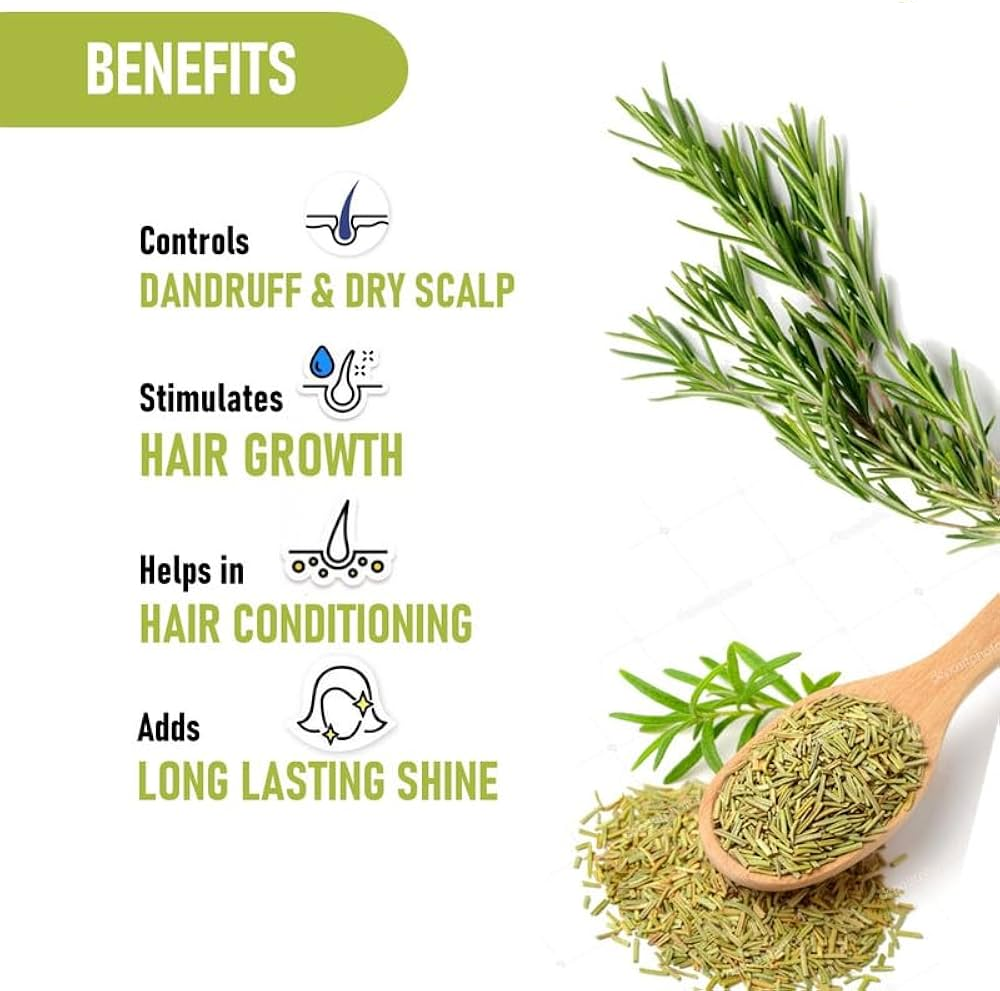 BENEFITS

Controls
DANDRUFF & DRY SCALP

Stimulates
HAIR GROWTH

Helps in
HAIR CONDITIONING

Adds
LONG LASTING SHINE